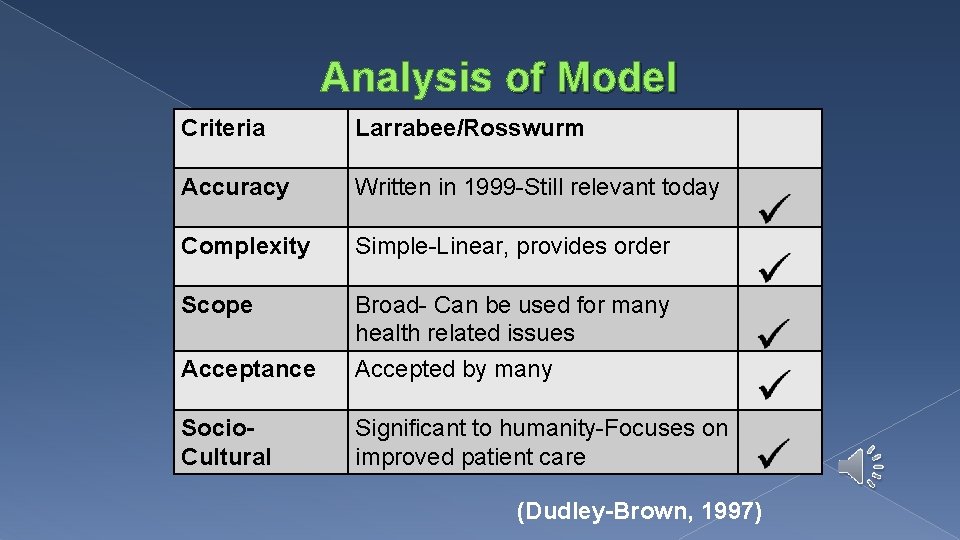 Analysis of Model

| Criteria | Larrabee/Rosswurm | |
|---|---|---|
| Accuracy | Written in 1999-Still relevant today | ✓ |
| Complexity | Simple-Linear, provides order | ✓ |
| Scope | Broad- Can be used for many health related issues | ✓ |
| Acceptance | Accepted by many | ✓ |
| Socio-Cultural | Significant to humanity-Focuses on improved patient care | ✓ |

(Dudley-Brown, 1997)